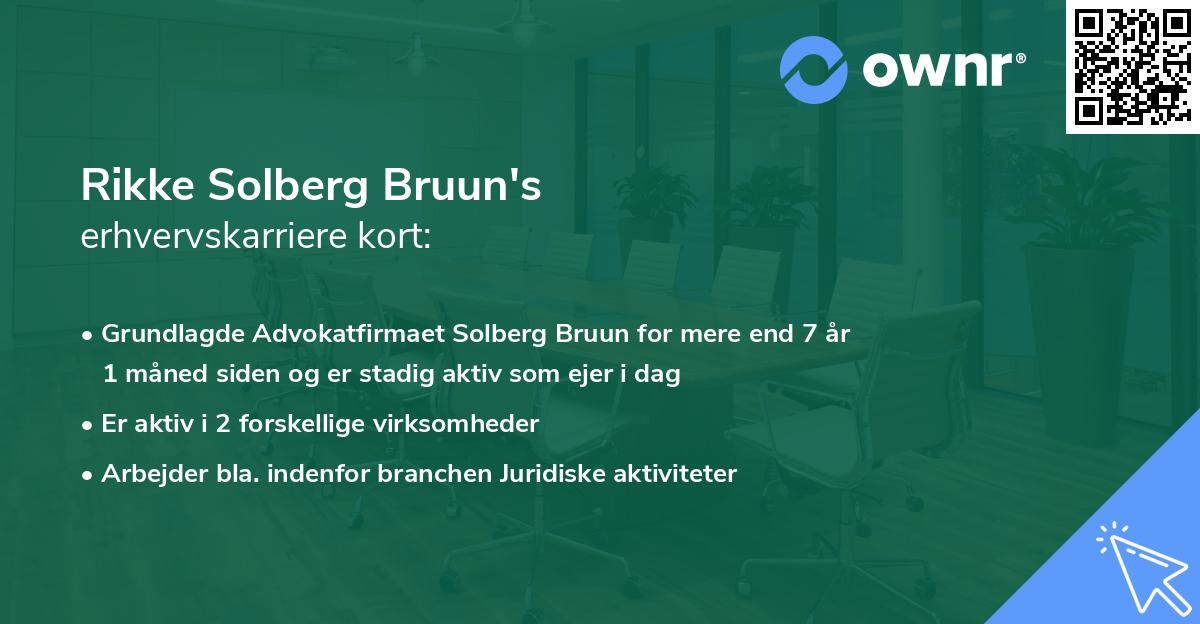 ownr®

Rikke Solberg Bruun's
erhvervskarriere kort:

• Grundlagde Advokatfirmaet Solberg Bruun for mere end 7 år 1 måned siden og er stadig aktiv som ejer i dag

• Er aktiv i 2 forskellige virksomheder

• Arbejder bla. indenfor branchen Juridiske aktiviteter